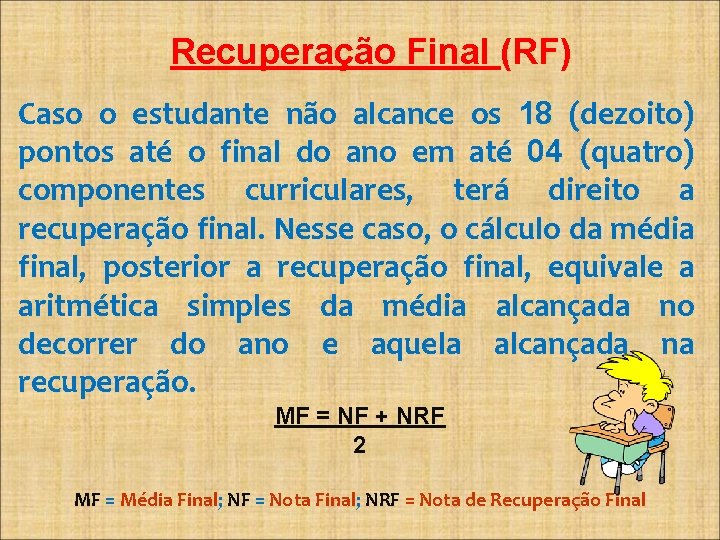 Recuperação Final (RF)

Caso o estudante não alcance os 18 (dezoito) pontos até o final do ano em até 04 (quatro) componentes curriculares, terá direito a recuperação final. Nesse caso, o cálculo da média final, posterior a recuperação final, equivale a aritmética simples da média alcançada no decorrer do ano e aquela alcançada na recuperação.

$MF = \frac{NF + NRF}{2}$

MF = Média Final; NF = Nota Final; NRF = Nota de Recuperação Final